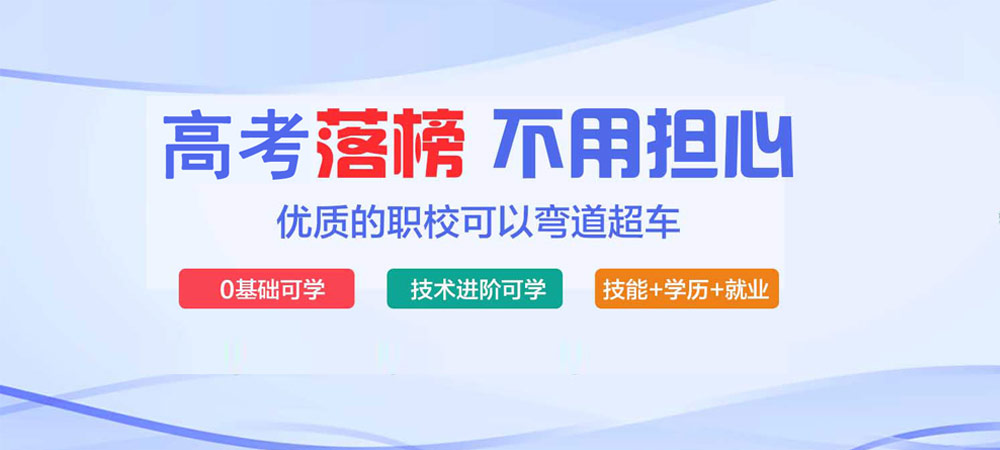 高考落榜 不用担心

优质的职校可以弯道超车

0基础可学

技术进阶可学

技能+学历+就业